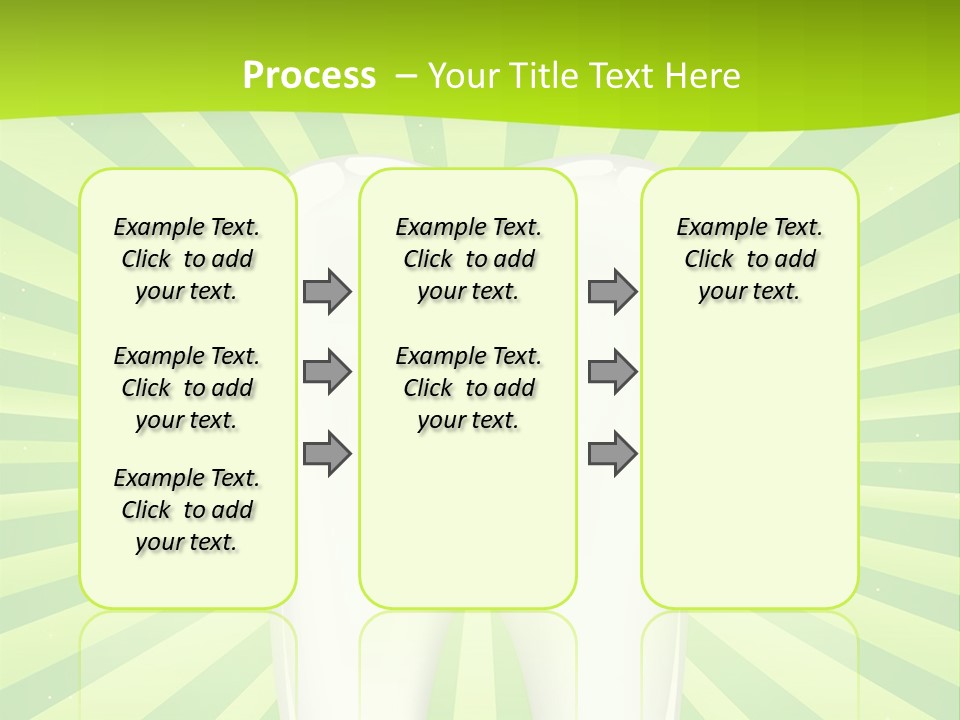 Process – Your Title Text Here

Example Text. Click to add your text.

Example Text. Click to add your text.

Example Text. Click to add your text.

Example Text. Click to add your text.

Example Text. Click to add your text.

Example Text. Click to add your text.